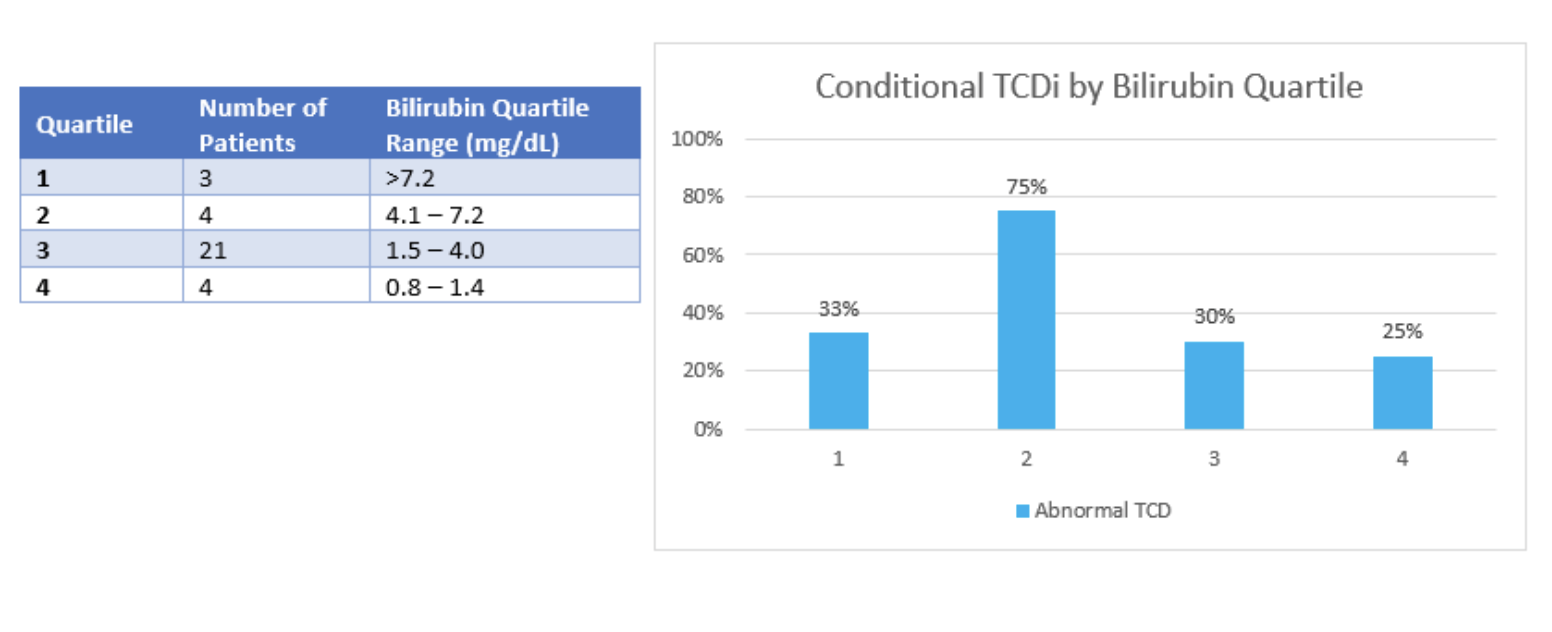 | Quartile | Number of Patients | Bilirubin Quartile Range (mg/dL) |
|---|---|---|
| 1 | 3 | >7.2 |
| 2 | 4 | 4.1 – 7.2 |
| 3 | 21 | 1.5 – 4.0 |
| 4 | 4 | 0.8 – 1.4 |

Conditional TCDi by Bilirubin Quartile

100%
80%
60%
40%
20%
0%

33%
75%
30%
25%

1
2
3
4

Abnormal TCD